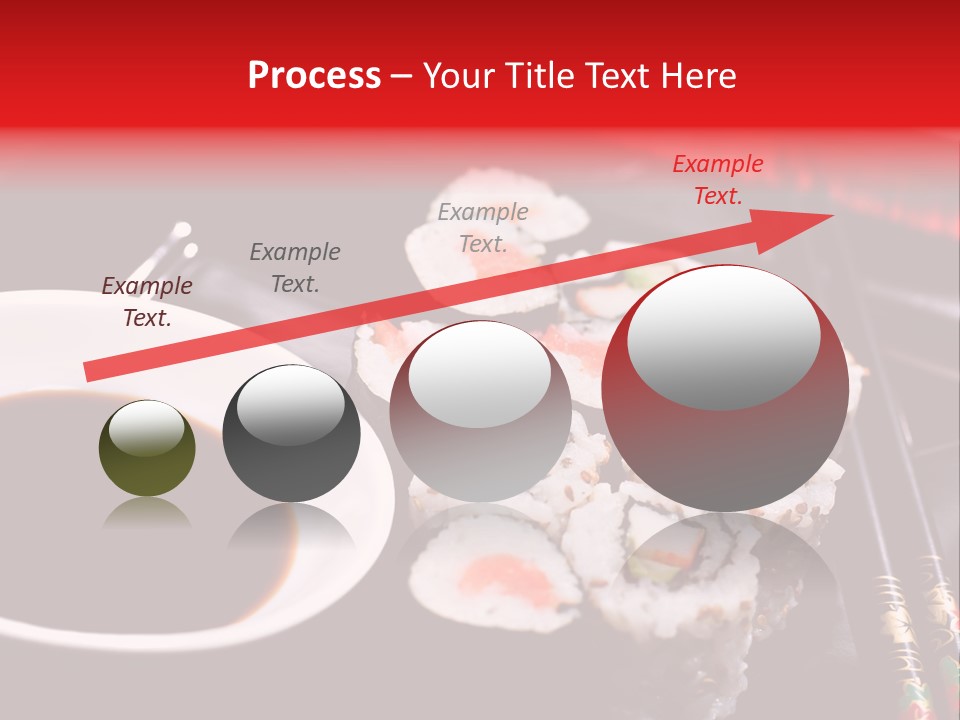 Process – Your Title Text Here

Example Text.

Example Text.

Example Text.

Example Text.